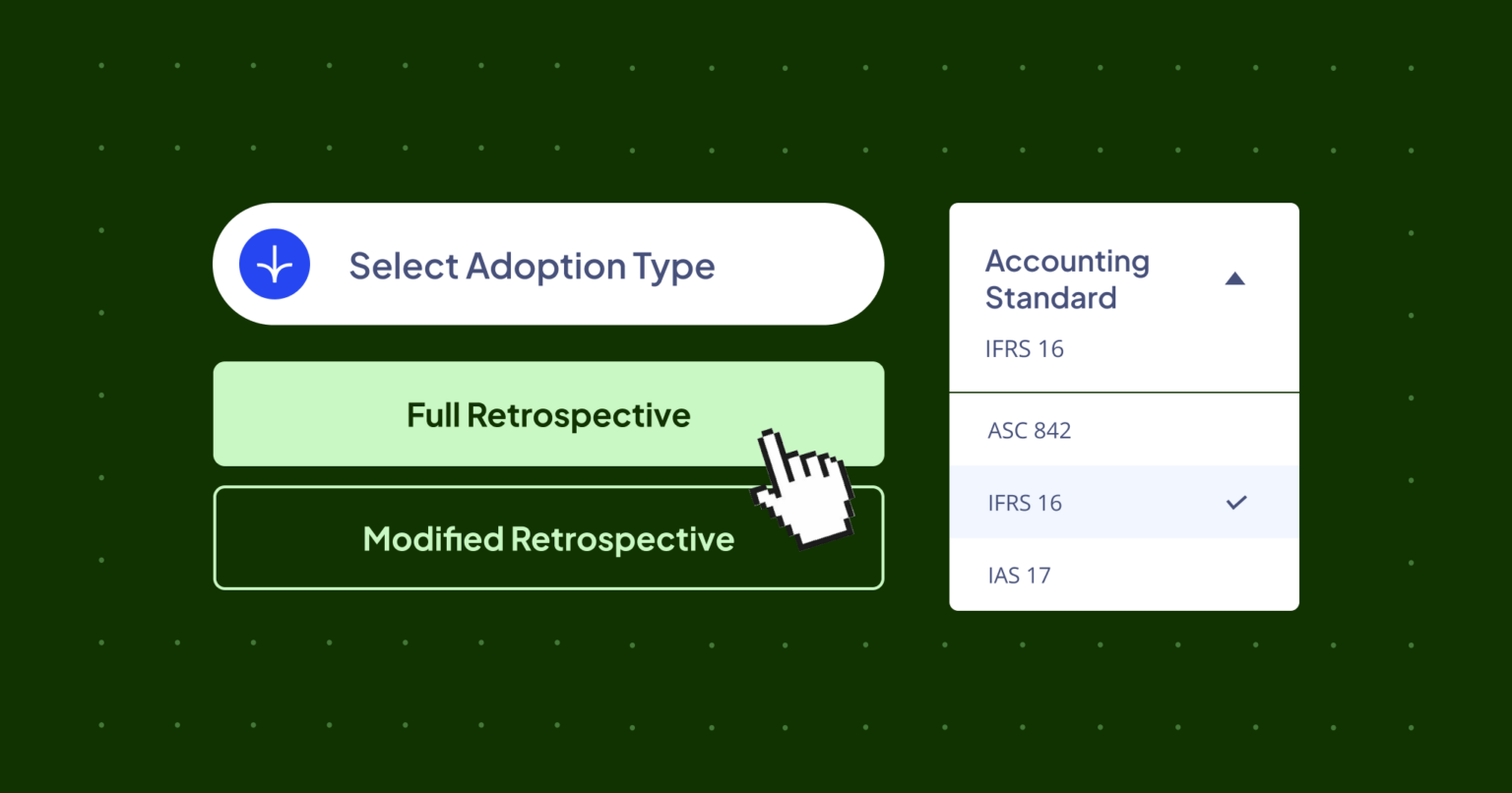 Select Adoption Type

Full Retrospective

Modified Retrospective

Accounting Standard

IFRS 16

ASC 842

IFRS 16

IAS 17